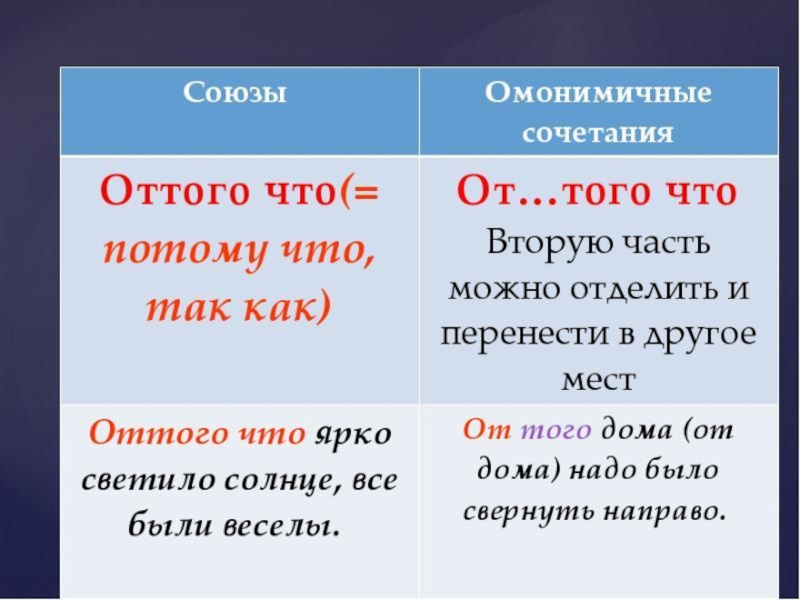 | Союзы | Омонимичные сочетания |
|---|---|
| Оттого что(= потому что, так как) | От…того что Вторую часть можно отделить и перенести в другое мест |
| Оттого что ярко светило солнце, все были веселы. | От того дома (от дома) надо было свернуть направо. |